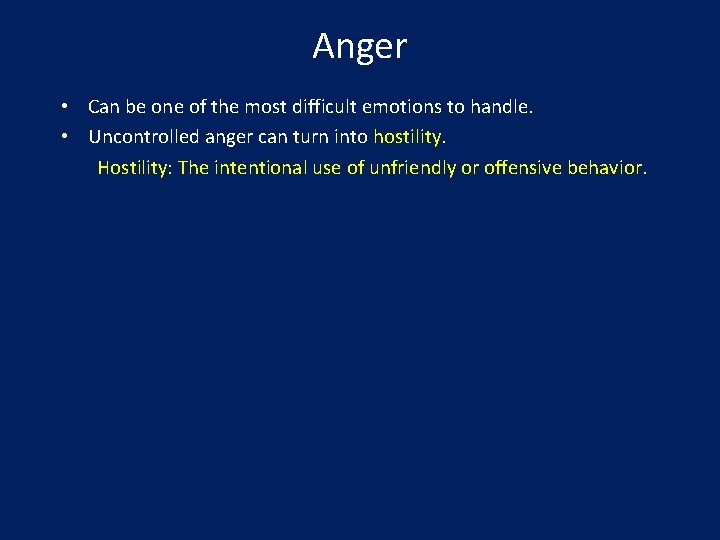 Anger

• Can be one of the most difficult emotions to handle.
• Uncontrolled anger can turn into hostility.

Hostility: The intentional use of unfriendly or offensive behavior.